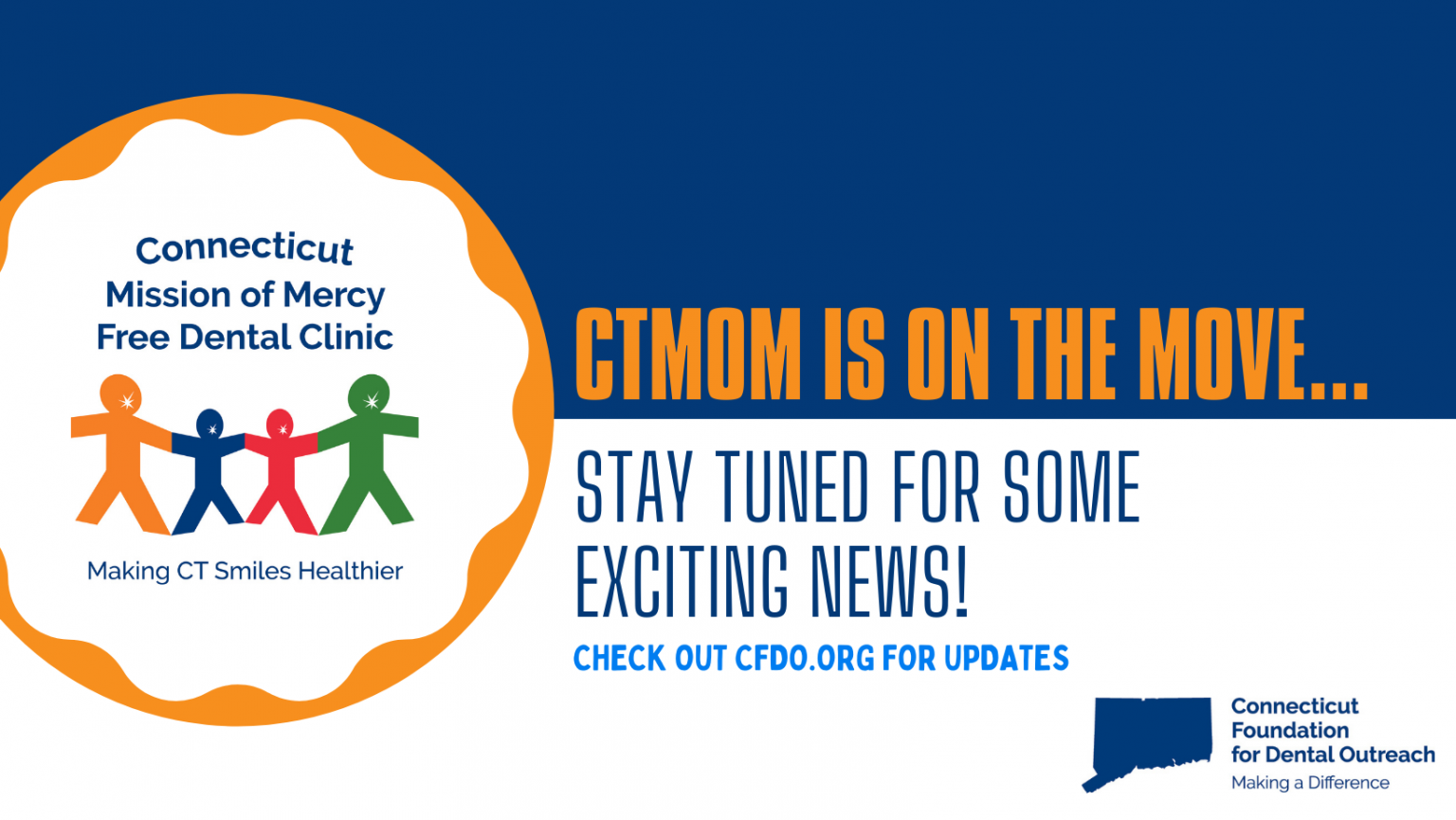 Connecticut
Mission of Mercy
Free Dental Clinic

Making CT Smiles Healthier

CTMOM IS ON THE MOVE...

STAY TUNED FOR SOME EXCITING NEWS!

CHECK OUT CFDO.ORG FOR UPDATES

Connecticut
Foundation
for Dental Outreach
Making a Difference